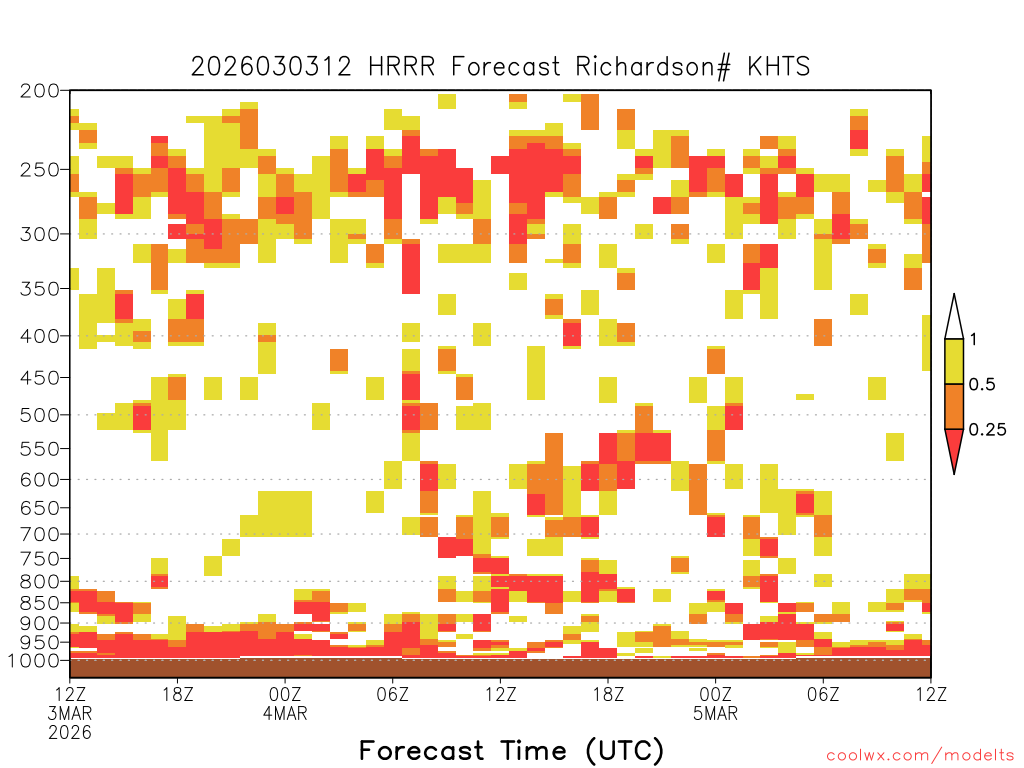 2026030312 HRRR Forecast Richardson# KHTS

200
250
300
350
400
450
500
550
600
650
700
750
800
850
900
950
1000

1
0.5
0.25

12Z
3MAR
2026
18Z
00Z
4MAR
06Z
12Z
18Z
00Z
5MAR
06Z
12Z

Forecast Time (UTC)

coolwx.com/modelts